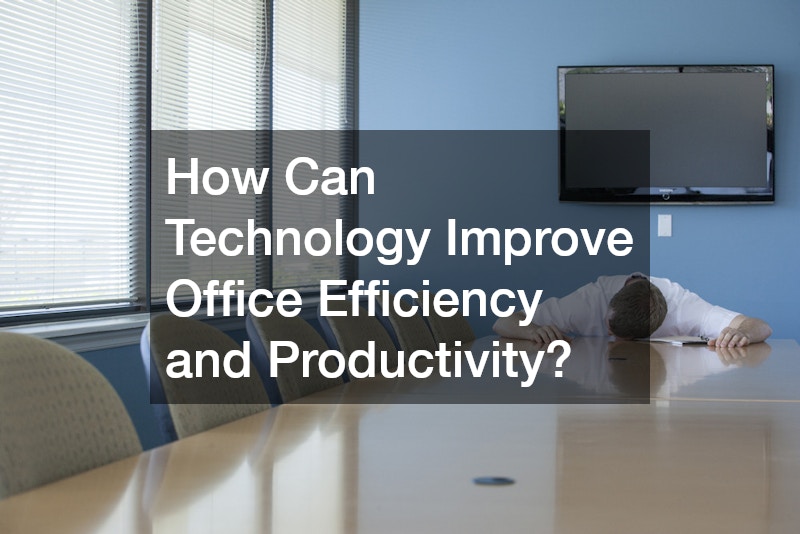 How Can Technology Improve Office Efficiency and Productivity?